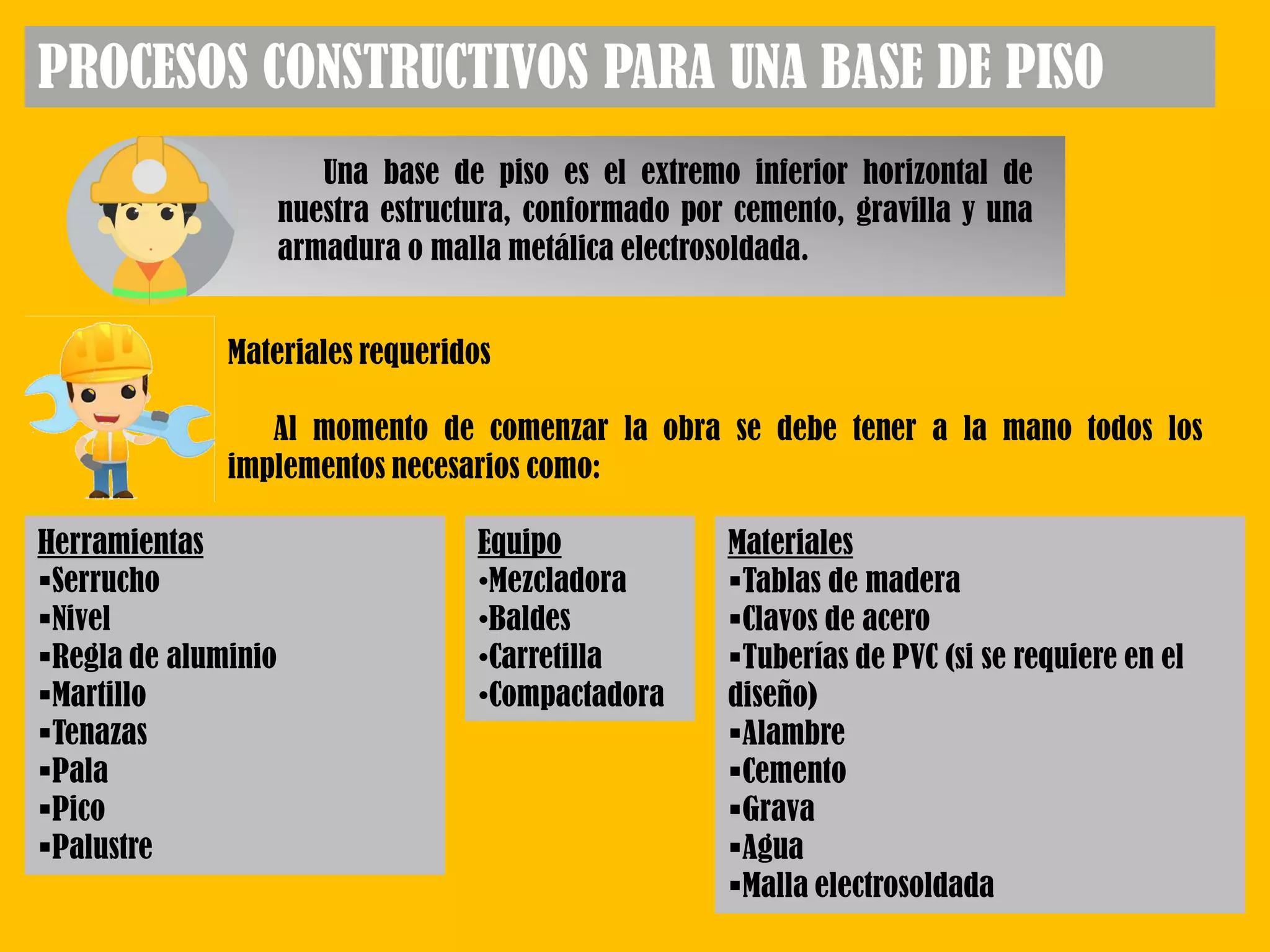 PROCESOS CONSTRUCTIVOS PARA UNA BASE DE PISO

Una base de piso es el extremo inferior horizontal de nuestra estructura, conformado por cemento, gravilla y una armadura o malla metálica electrosoldada.

Materiales requeridos

Al momento de comenzar la obra se debe tener a la mano todos los implementos necesarios como:

Herramientas
▪Serrucho
▪Nivel
▪Regla de aluminio
▪Martillo
▪Tenazas
▪Pala
▪Pico
▪Palustre

Equipo
•Mezcladora
•Baldes
•Carretilla
•Compactadora

Materiales
▪Tablas de madera
▪Clavos de acero
▪Tuberías de PVC (si se requiere en el diseño)
▪Alambre
▪Cemento
▪Grava
▪Agua
▪Malla electrosoldada